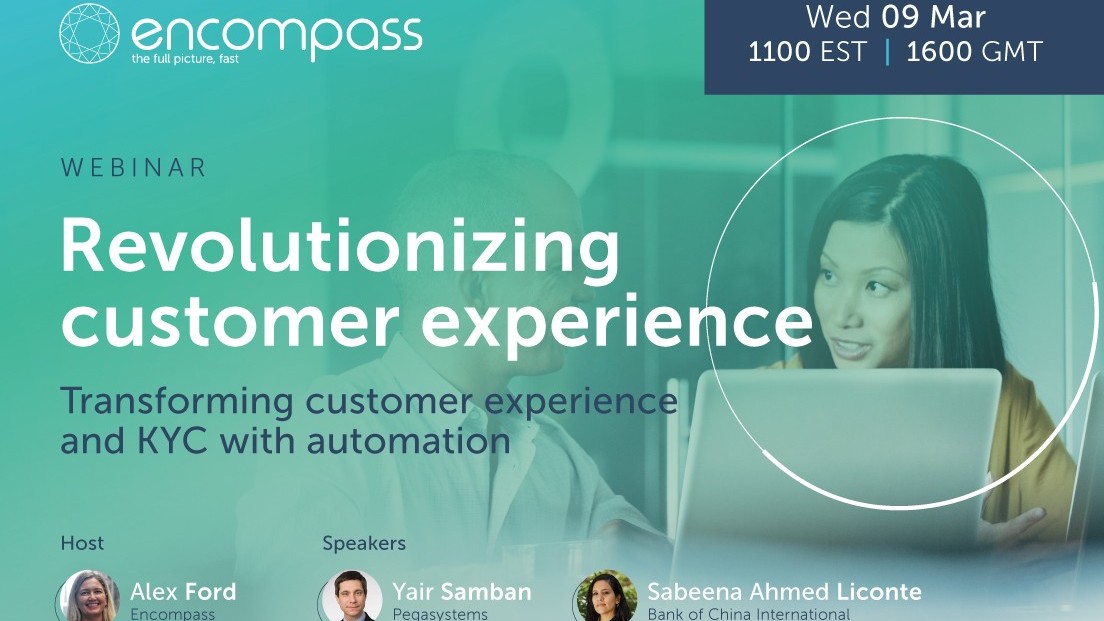 encompass
the full picture, fast

Wed 09 Mar
1100 EST | 1600 GMT

WEBINAR

Revolutionizing customer experience

Transforming customer experience and KYC with automation

Host

Alex Ford
Encompass

Speakers

Yair Samban
Pegasystems

Sabeena Ahmed Liconte
Bank of China International